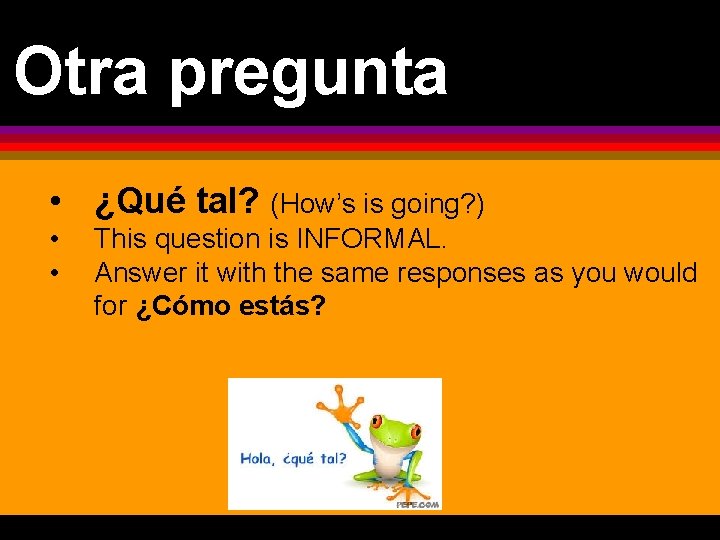 Otra pregunta

• ¿Qué tal? (How's is going?)
• This question is INFORMAL.
• Answer it with the same responses as you would for ¿Cómo estás?

Hola, ¿qué tal?

PEPE.COM